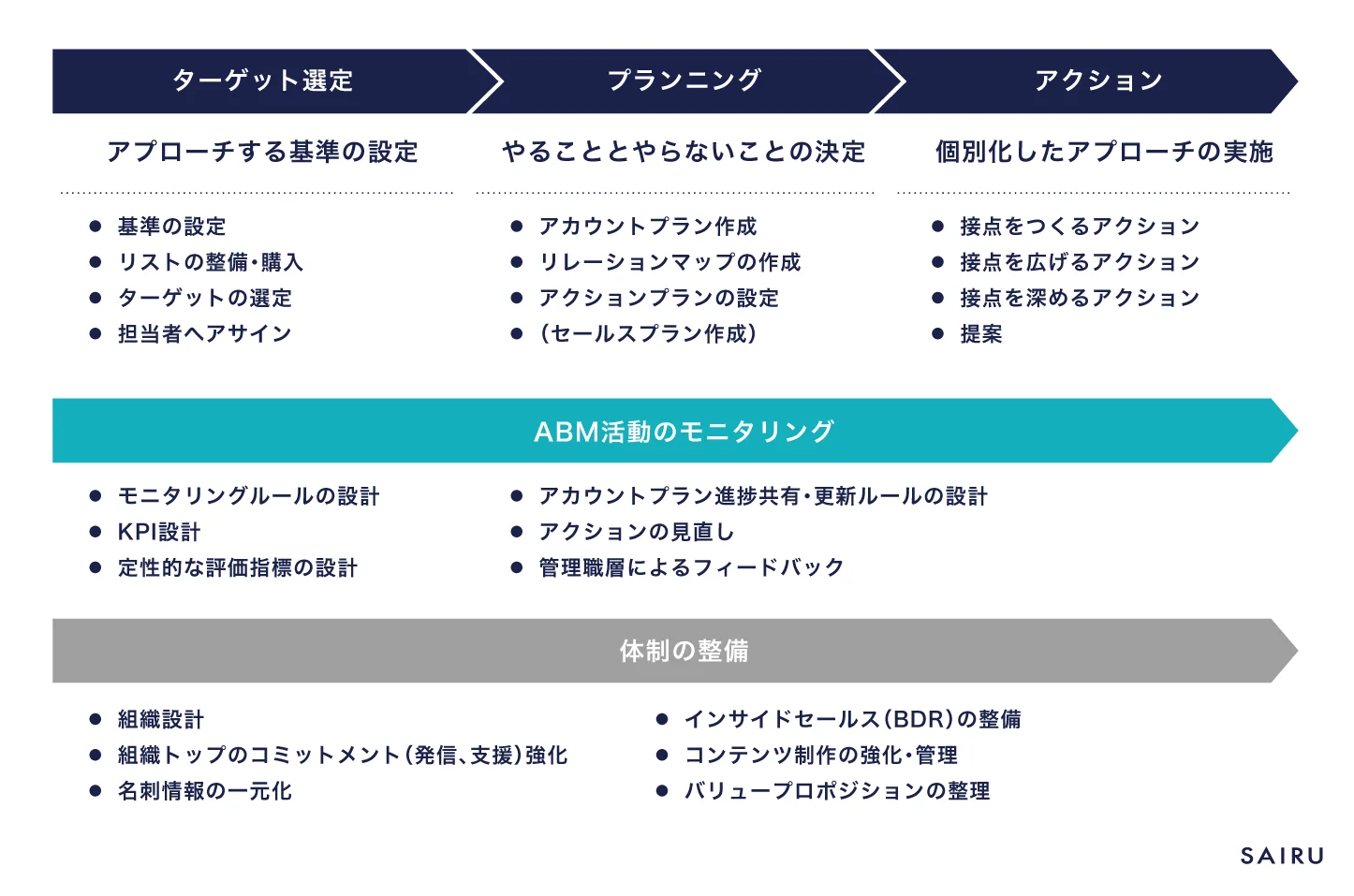 ターゲット選定

アプローチする基準の設定

- 基準の設定
- リストの整備・購入
- ターゲットの選定
- 担当者へアサイン

プランニング

やることとやらないことの決定

- アカウントプラン作成
- リレーションマップの作成
- アクションプランの設定
- (セールスプラン作成)

アクション

個別化したアプローチの実施

- 接点をつくるアクション
- 接点を広げるアクション
- 接点を深めるアクション
- 提案

ABM活動のモニタリング

- モニタリングルールの設計
- KPI設計
- 定性的な評価指標の設計

- アカウントプラン進捗共有・更新ルールの設計
- アクションの見直し
- 管理職層によるフィードバック

体制の整備

- 組織設計
- 組織トップのコミットメント(発信、支援)強化
- 名刺情報の一元化

- インサイドセールス(BDR)の整備
- コンテンツ制作の強化・管理
- バリュープロポジションの整理

SAIRU